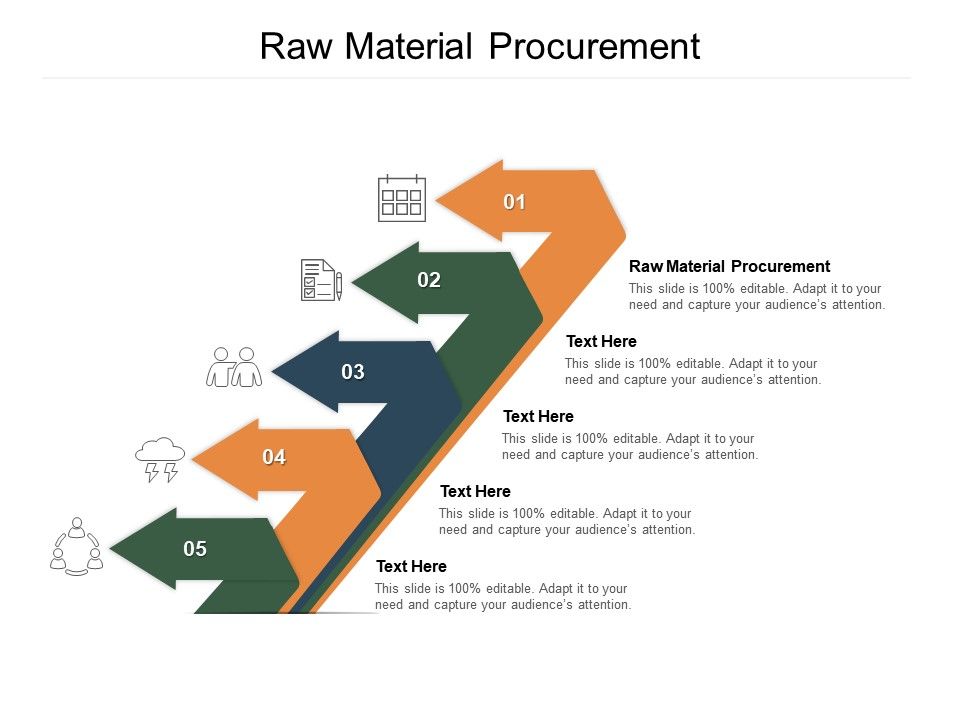 Raw Material Procurement

01

02

03

04

05

Raw Material Procurement
This slide is 100% editable. Adapt it to your need and capture your audience's attention.

Text Here
This slide is 100% editable. Adapt it to your need and capture your audience's attention.

Text Here
This slide is 100% editable. Adapt it to your need and capture your audience's attention.

Text Here
This slide is 100% editable. Adapt it to your need and capture your audience's attention.

Text Here
This slide is 100% editable. Adapt it to your need and capture your audience's attention.